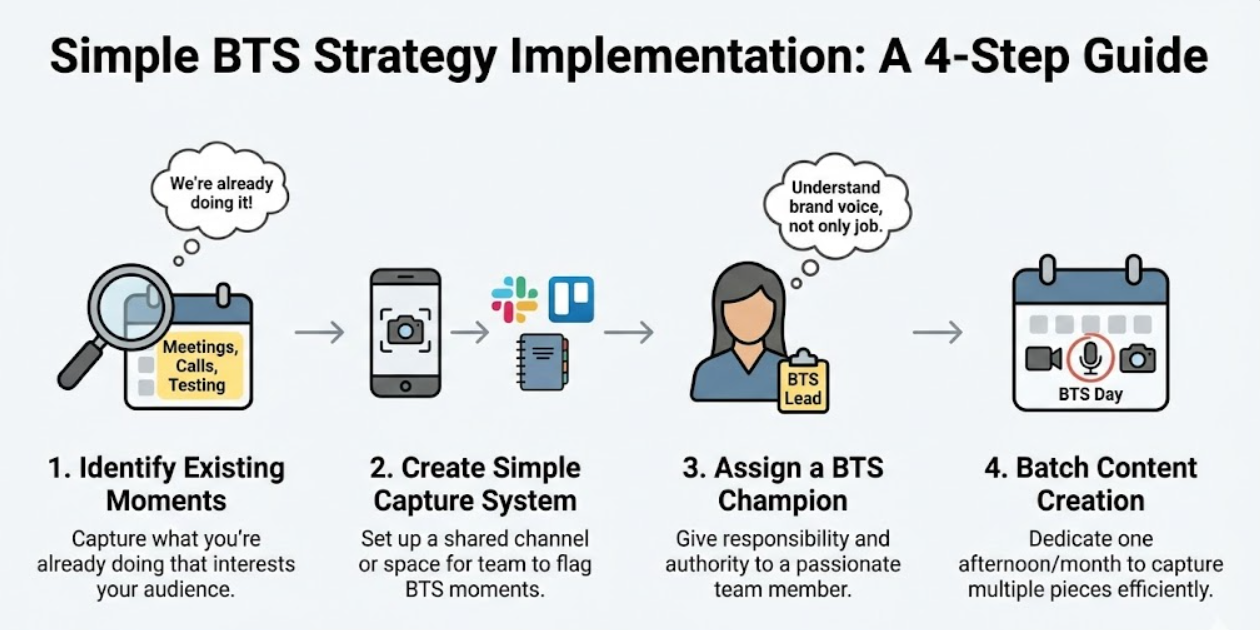 Simple BTS Strategy Implementation: A 4-Step Guide

We're already doing it!

Meetings, Calls, Testing

1. Identify Existing Moments

Capture what you're already doing that interests your audience.

2. Create Simple Capture System

Set up a shared channel or space for team to flag BTS moments.

Understand brand voice, not only job.

BTS Lead

3. Assign a BTS Champion

Give responsibility and authority to a passionate team member.

BTS Day

4. Batch Content Creation

Dedicate one afternoon/month to capture multiple pieces efficiently.